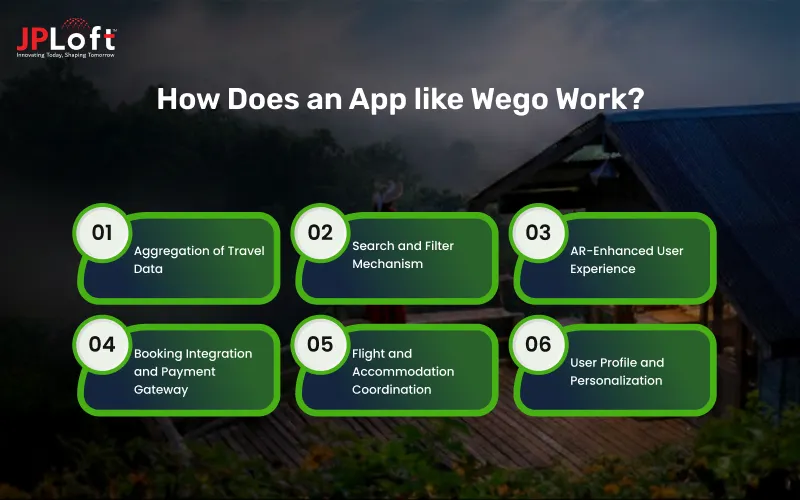 JPLoft™
Innovating Today, Shaping Tomorrow

How Does an App like Wego Work?

01 Aggregation of Travel Data

02 Search and Filter Mechanism

03 AR-Enhanced User Experience

04 Booking Integration and Payment Gateway

05 Flight and Accommodation Coordination

06 User Profile and Personalization